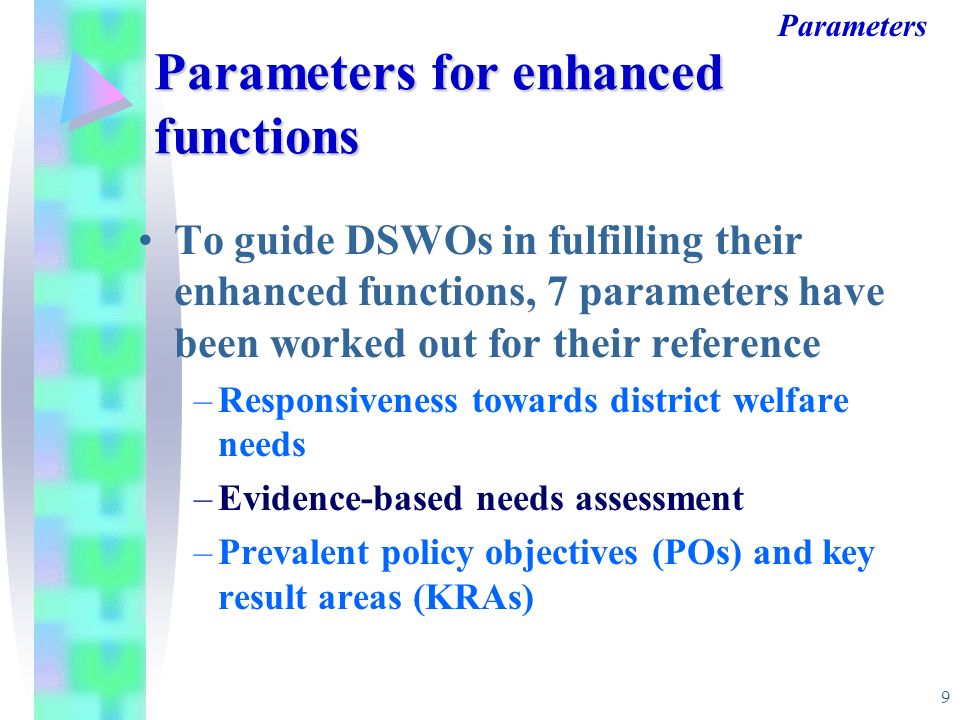 Parameters

Parameters for enhanced functions

• To guide DSWOs in fulfilling their enhanced functions, 7 parameters have been worked out for their reference

– Responsiveness towards district welfare needs

– Evidence-based needs assessment

– Prevalent policy objectives (POs) and key result areas (KRAs)

9